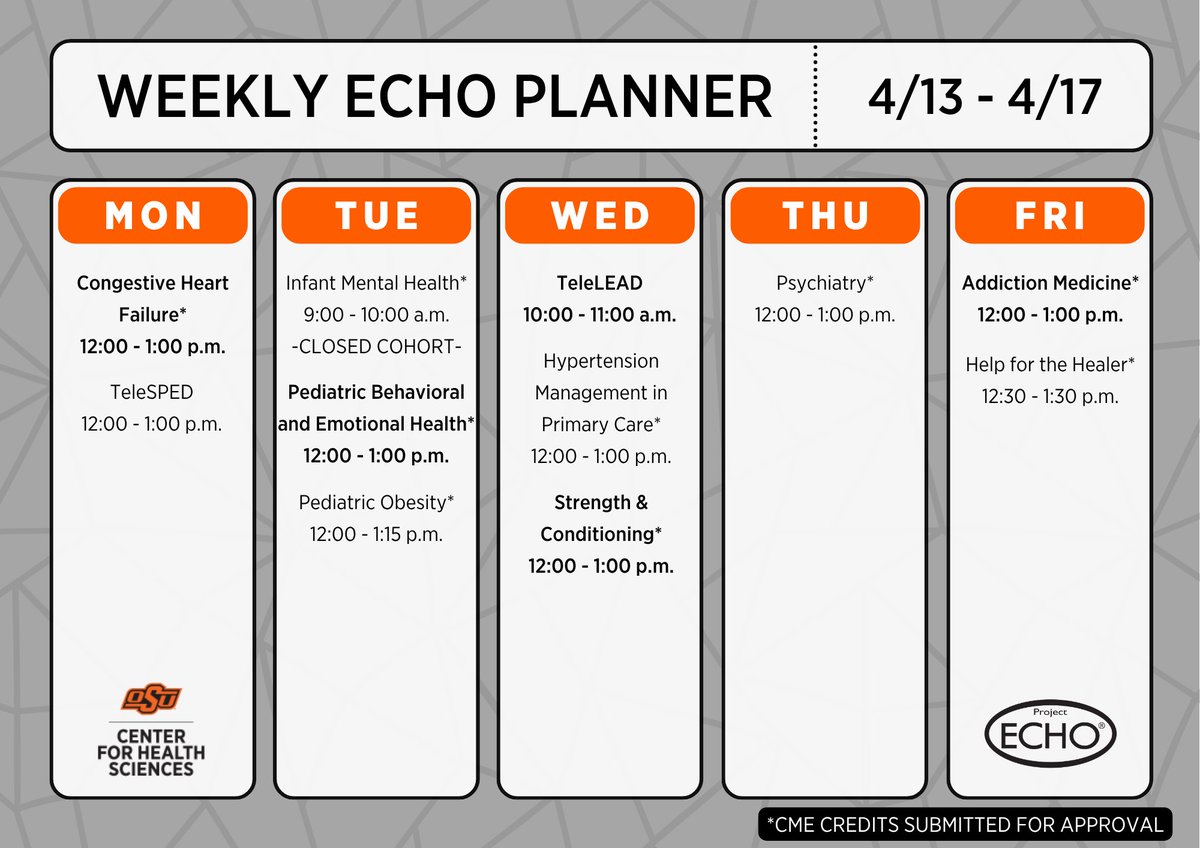 WEEKLY ECHO PLANNER

4/13 - 4/17

MON

Congestive Heart Failure*
12:00 - 1:00 p.m.

TeleSPED
12:00 - 1:00 p.m.

OSU

CENTER FOR HEALTH SCIENCES

TUE

Infant Mental Health*
9:00 - 10:00 a.m.
-CLOSED COHORT-

Pediatric Behavioral and Emotional Health*
12:00 - 1:00 p.m.

Pediatric Obesity*
12:00 - 1:15 p.m.

WED

TeleLEAD
10:00 - 11:00 a.m.

Hypertension Management in Primary Care*
12:00 - 1:00 p.m.

Strength & Conditioning*
12:00 - 1:00 p.m.

THU

Psychiatry*
12:00 - 1:00 p.m.

FRI

Addiction Medicine*
12:00 - 1:00 p.m.

Help for the Healer*
12:30 - 1:30 p.m.

Project ECHO®

*CME CREDITS SUBMITTED FOR APPROVAL